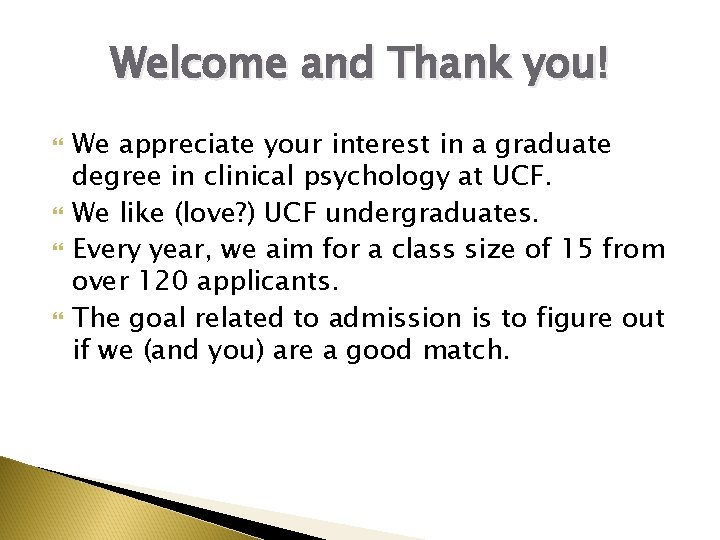 Welcome and Thank you!

We appreciate your interest in a graduate degree in clinical psychology at UCF.

We like (love?) UCF undergraduates.

Every year, we aim for a class size of 15 from over 120 applicants.

The goal related to admission is to figure out if we (and you) are a good match.